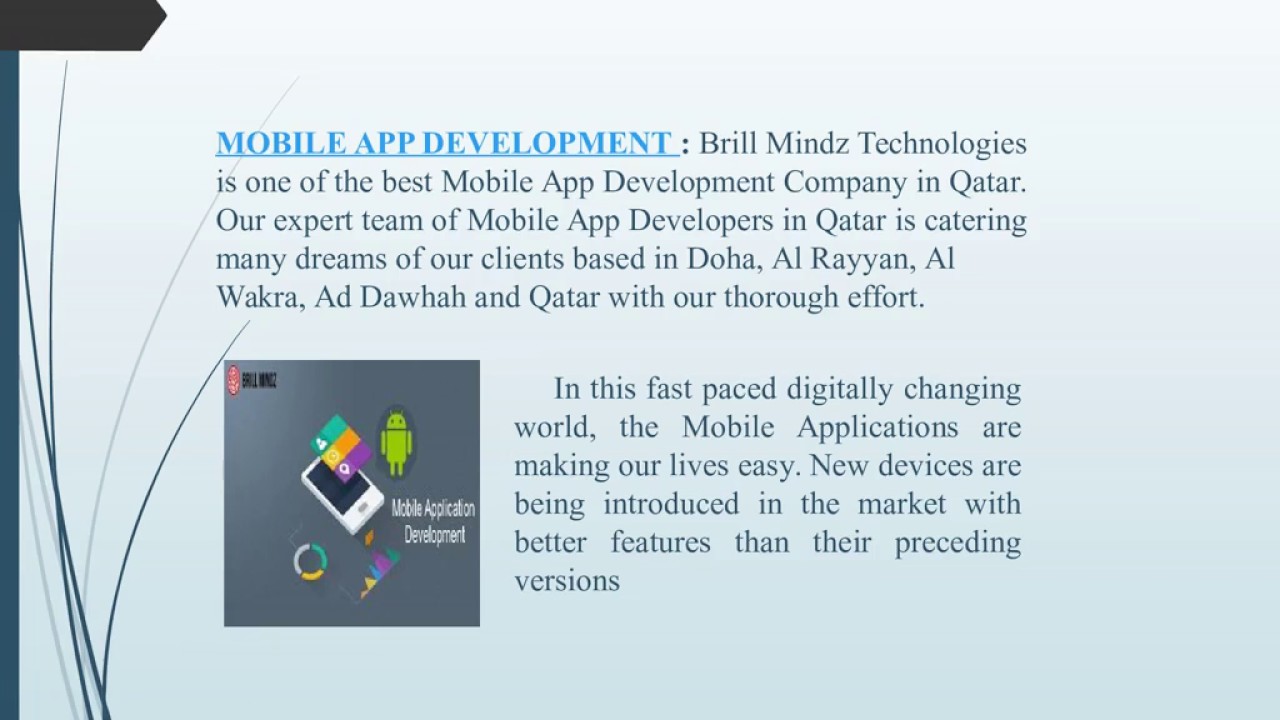 MOBILE APP DEVELOPMENT : Brill Mindz Technologies is one of the best Mobile App Development Company in Qatar. Our expert team of Mobile App Developers in Qatar is catering many dreams of our clients based in Doha, Al Rayyan, Al Wakra, Ad Dawhah and Qatar with our thorough effort.

BRILL MINDZ

Mobile Application Development

In this fast paced digitally changing world, the Mobile Applications are making our lives easy. New devices are being introduced in the market with better features than their preceding versions